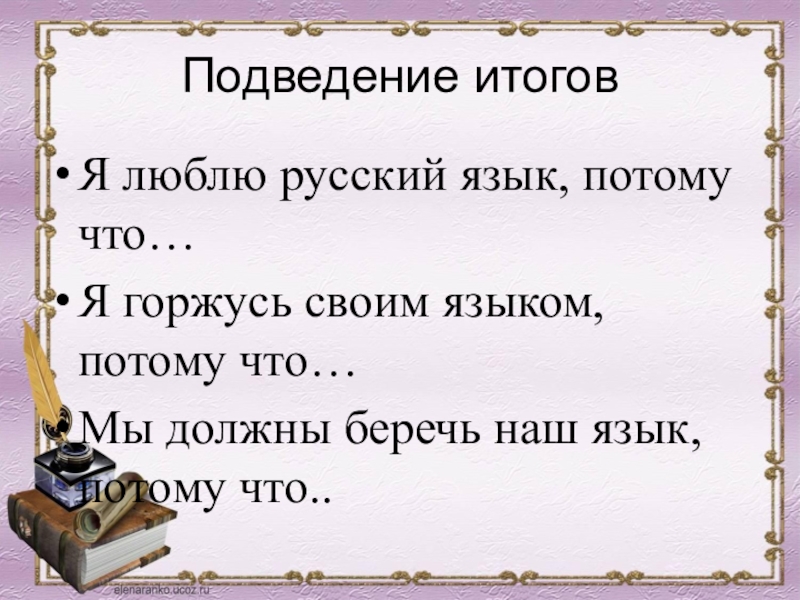 Подведение итогов

• Я люблю русский язык, потому что…

• Я горжусь своим языком, потому что…

• Мы должны беречь наш язык, потому что..

elenaranko.ucoz.ru